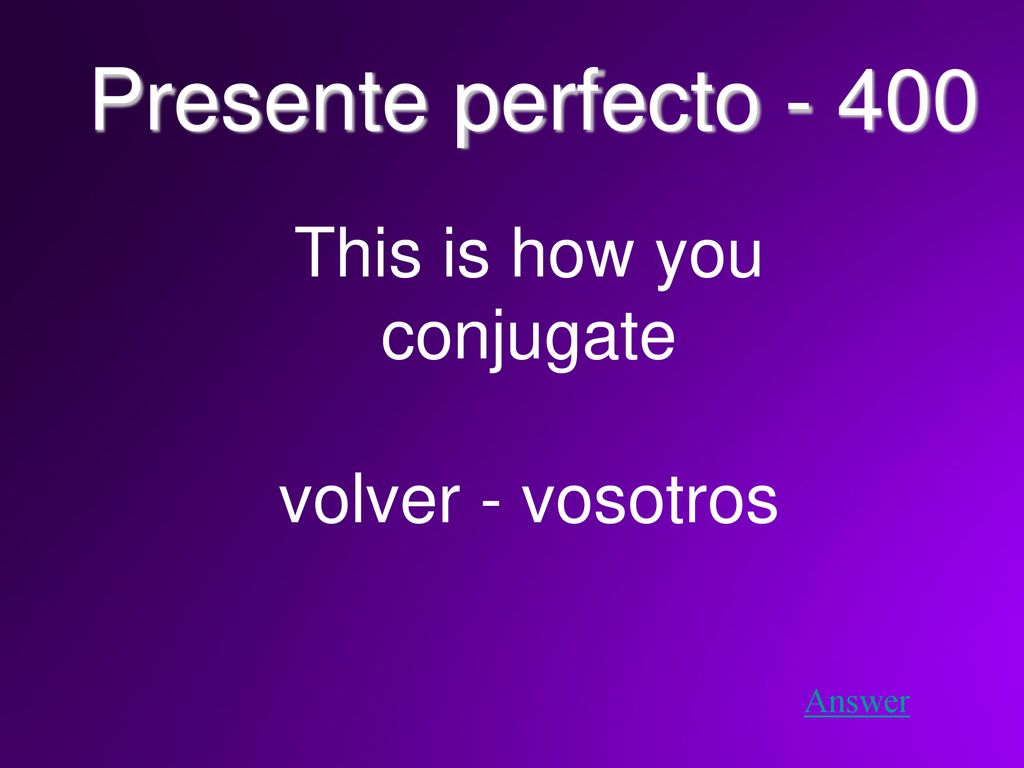 Presente perfecto - 400

This is how you conjugate

volver - vosotros

Answer